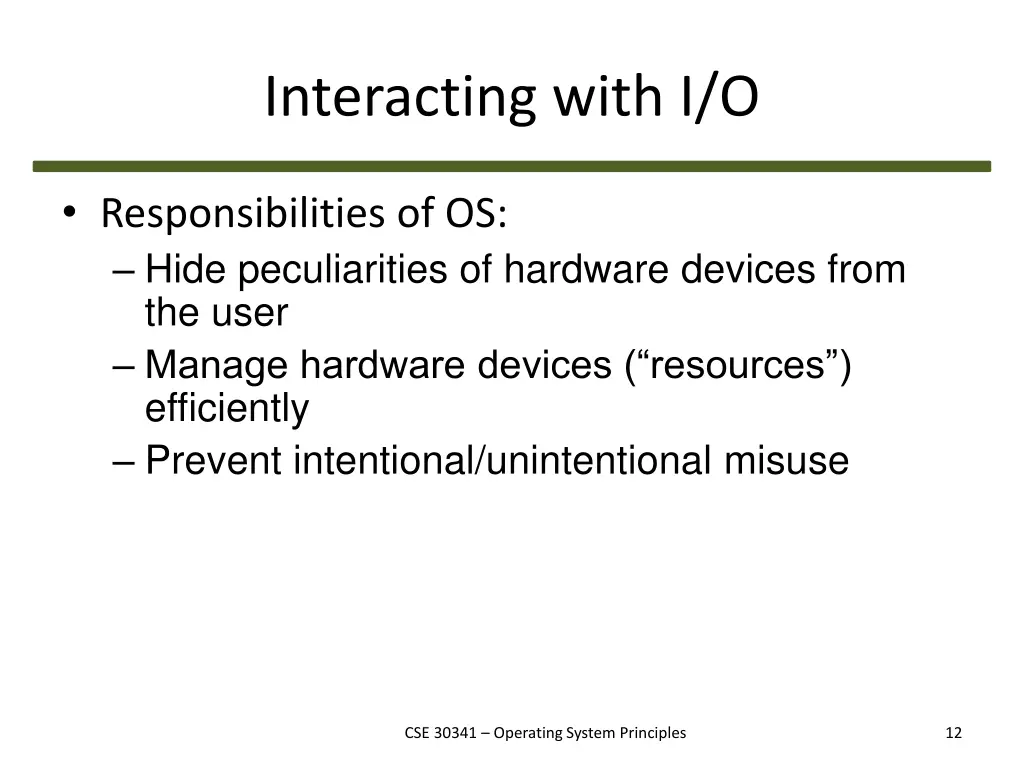 Interacting with I/O

• Responsibilities of OS:
– Hide peculiarities of hardware devices from the user
– Manage hardware devices (“resources”) efficiently
– Prevent intentional/unintentional misuse

CSE 30341 – Operating System Principles

12